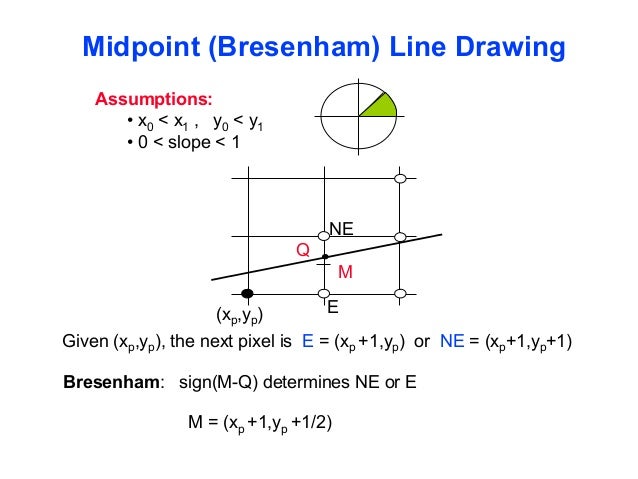 Midpoint (Bresenham) Line Drawing

Assumptions:
• $x_0 < x_1$ , $y_0 < y_1$
• 0 < slope < 1

NE
Q
M
E
$(x_p,y_p)$

Given $(x_p,y_p)$, the next pixel is E = $(x_p+1,y_p)$ or NE = $(x_p+1,y_p+1)$

Bresenham: sign(M-Q) determines NE or E

M = $(x_p+1,y_p+1/2)$